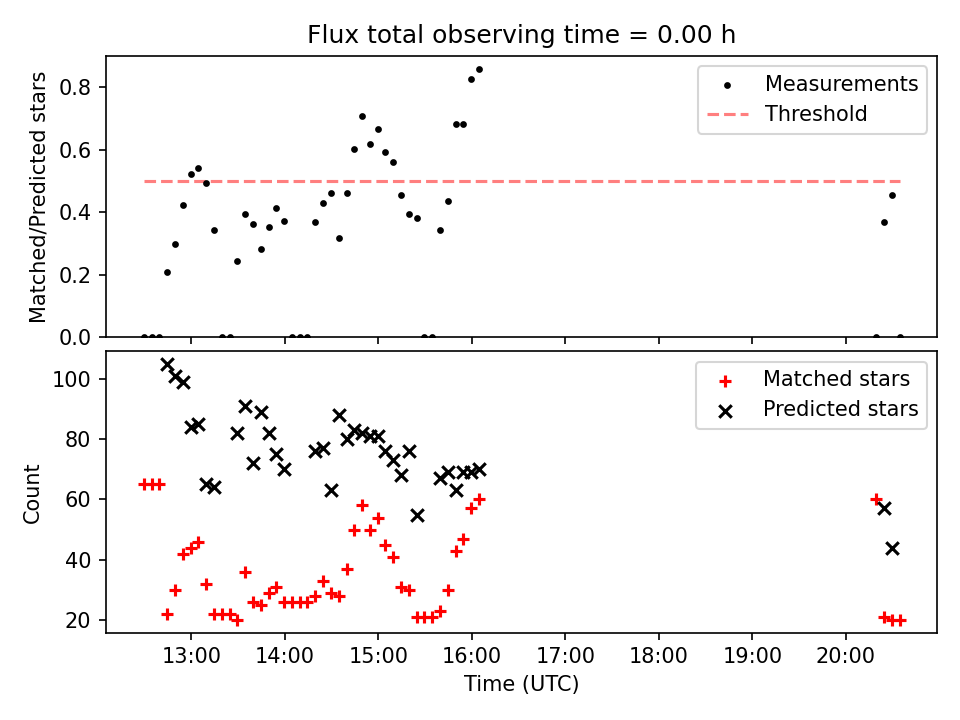 Flux total observing time = 0.00 h

Matched/Predicted stars

0.8
0.6
0.4
0.2
0.0

Measurements
Threshold

Count

100
80
60
40
20

Matched stars
Predicted stars

13:00
14:00
15:00
16:00
17:00
18:00
19:00
20:00

Time (UTC)